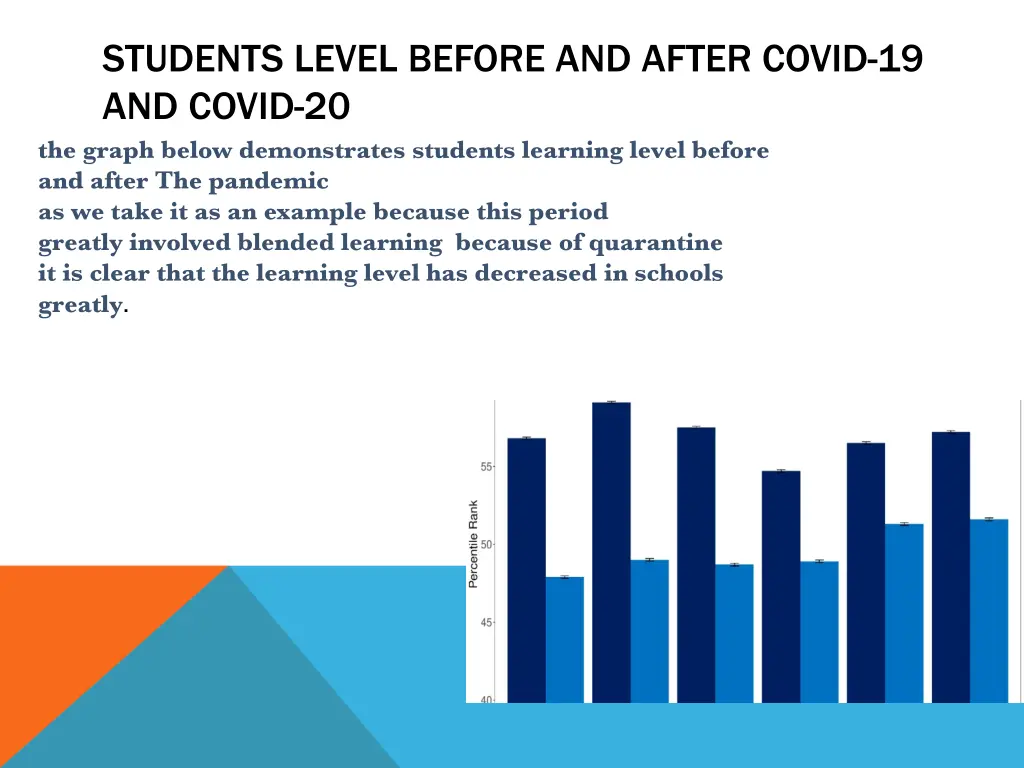 STUDENTS LEVEL BEFORE AND AFTER COVID-19 AND COVID-20

the graph below demonstrates students learning level before and after The pandemic
as we take it as an example because this period greatly involved blended learning because of quarantine
it is clear that the learning level has decreased in schools greatly.

Percentile Rank
55
50
45
40